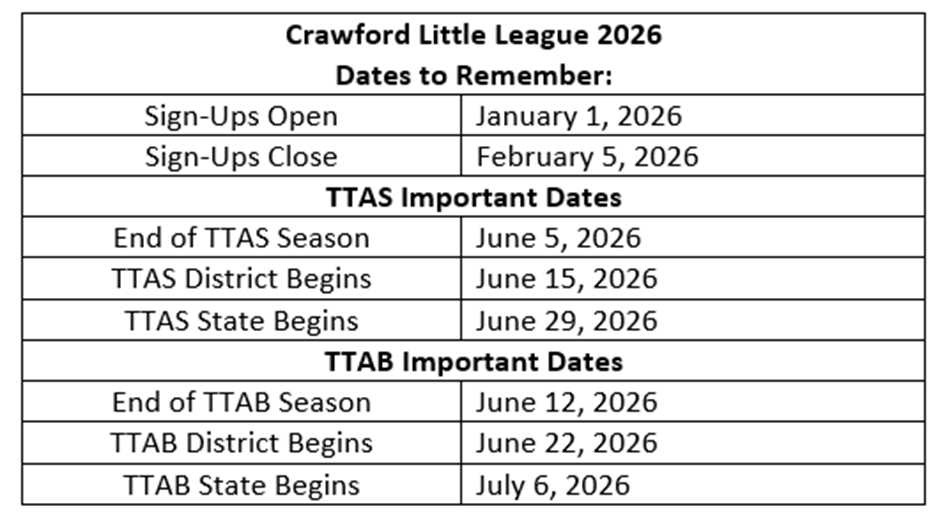 | Crawford Little League 2026 Dates to Remember: | |
|---|---|
| Sign-Ups Open | January 1, 2026 |
| Sign-Ups Close | February 5, 2026 |
| **TTAS Important Dates** | |
| End of TTAS Season | June 5, 2026 |
| TTAS District Begins | June 15, 2026 |
| TTAS State Begins | June 29, 2026 |
| **TTAB Important Dates** | |
| End of TTAB Season | June 12, 2026 |
| TTAB District Begins | June 22, 2026 |
| TTAB State Begins | July 6, 2026 |